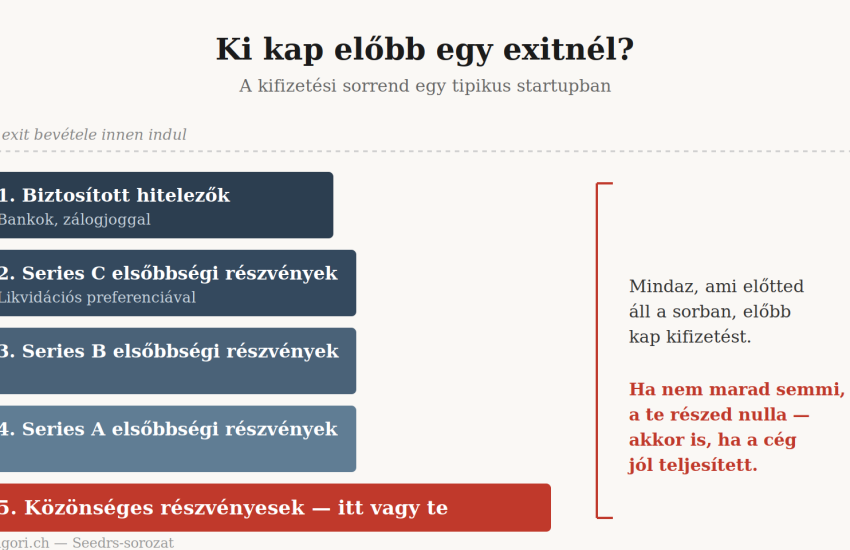 Ki kap előbb egy exitnél?

A kifizetési sorrend egy tipikus startupban

exit bevétele innen indul

1. Biztosított hitelezők
Bankok, zálogjoggal

2. Series C elsőbbségi részvények
Likvidációs preferenciával

3. Series B elsőbbségi részvények

4. Series A elsőbbségi részvények

5. Közönséges részvényesek — itt vagy te

Mindaz, ami előtted áll a sorban, előbb kap kifizetést.

Ha nem marad semmi, a te részed nulla — akkor is, ha a cég jól teljesített.

gori.ch — Seedrs-sorozat